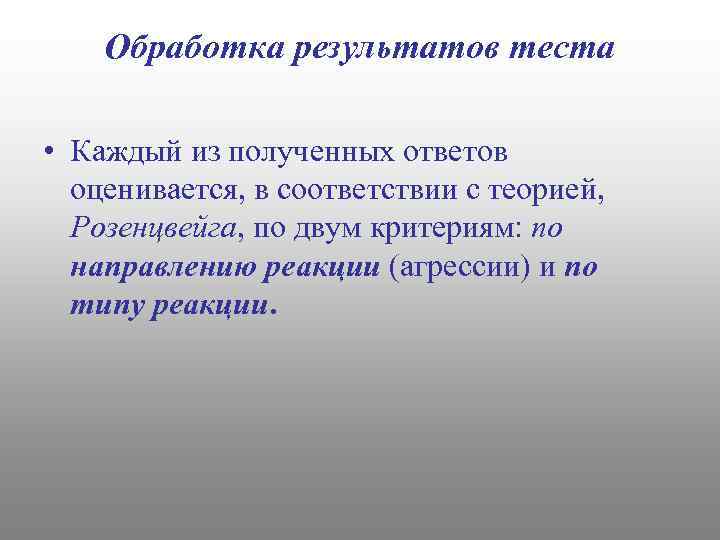 Обработка результатов теста

• Каждый из полученных ответов оценивается, в соответствии с теорией, Розенцвейга, по двум критериям: по направлению реакции (агрессии) и по типу реакции.